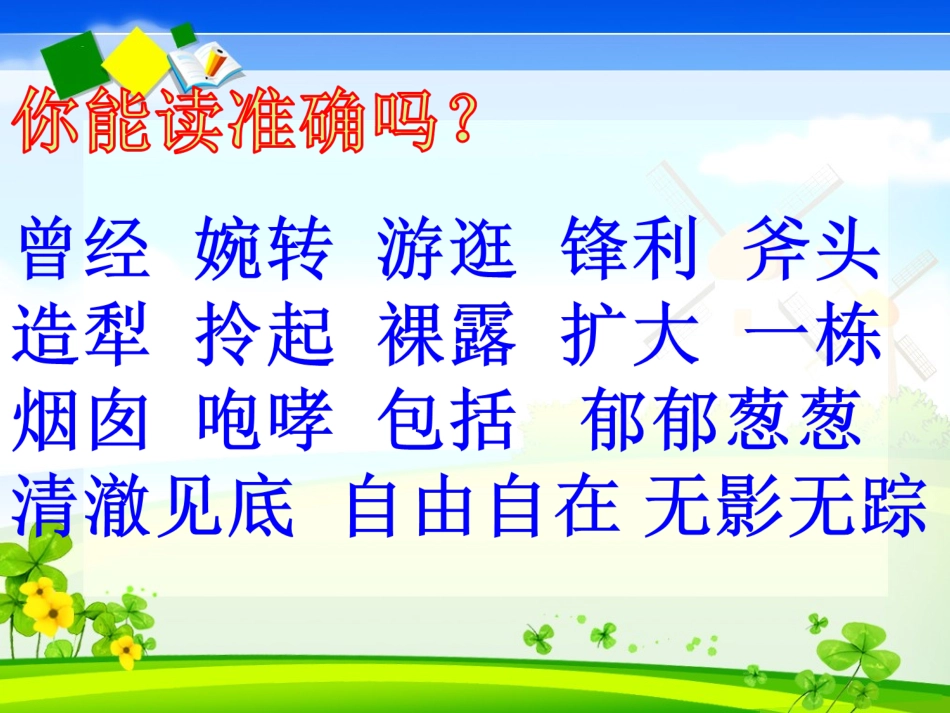 你能读准确吗？

曾经 婉转 游逛 锋利 斧头
造犁 拎起 裸露 扩大 一栋
烟囱 咆哮 包括 郁郁葱葱
清澈见底 自由自在 无影无踪